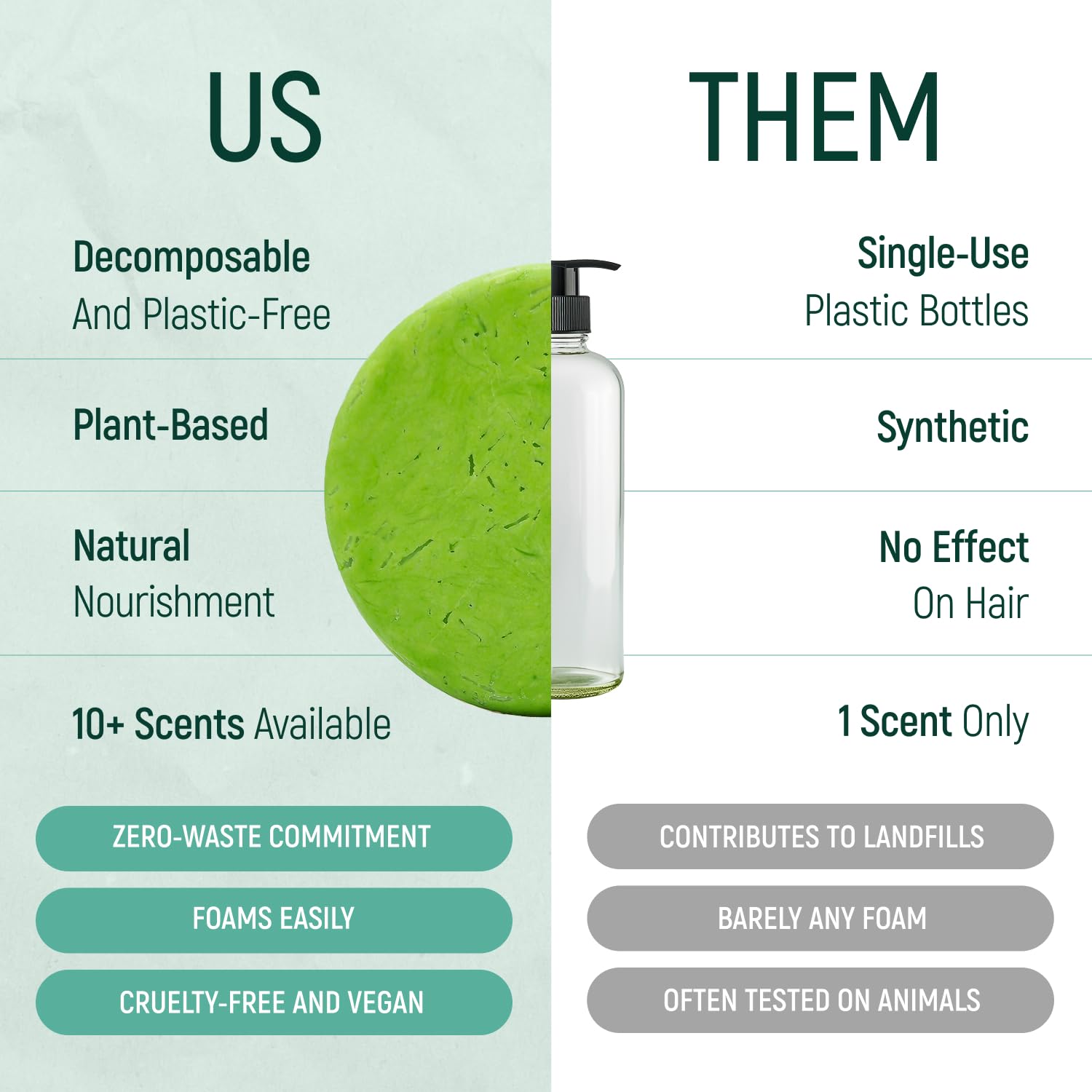 US

Decomposable
And Plastic-Free

Plant-Based

Natural
Nourishment

10+ Scents Available

ZERO-WASTE COMMITMENT

FOAMS EASILY

CRUELTY-FREE AND VEGAN

THEM

Single-Use
Plastic Bottles

Synthetic

No Effect
On Hair

1 Scent Only

CONTRIBUTES TO LANDFILLS

BARELY ANY FOAM

OFTEN TESTED ON ANIMALS